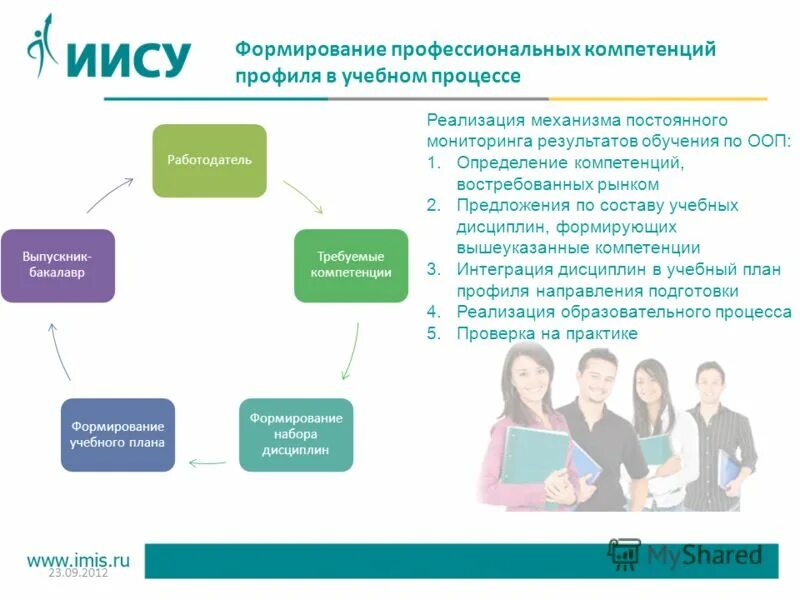 ИИСУ

Формирование профессиональных компетенций профиля в учебном процессе

Работодатель

Требуемые компетенции

Формирование набора дисциплин

Формирование учебного плана

Выпускник-бакалавр

Реализация механизма постоянного мониторинга результатов обучения по ООП:
1. Определение компетенций, востребованных рынком
2. Предложения по составу учебных дисциплин, формирующих вышеуказанные компетенции
3. Интеграция дисциплин в учебный план профиля направления подготовки
4. Реализация образовательного процесса
5. Проверка на практике

www.imis.ru
23.09.2012

MyShared